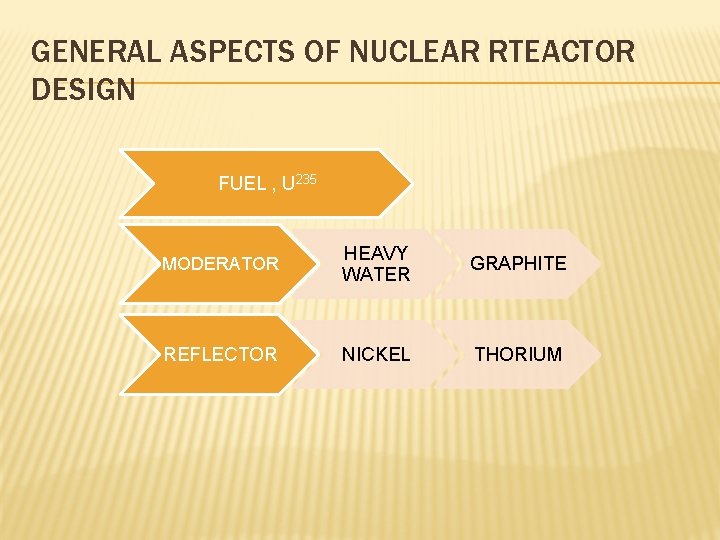 GENERAL ASPECTS OF NUCLEAR RTEACTOR DESIGN

FUEL , $U^{235}$

MODERATOR

HEAVY WATER

GRAPHITE

REFLECTOR

NICKEL

THORIUM